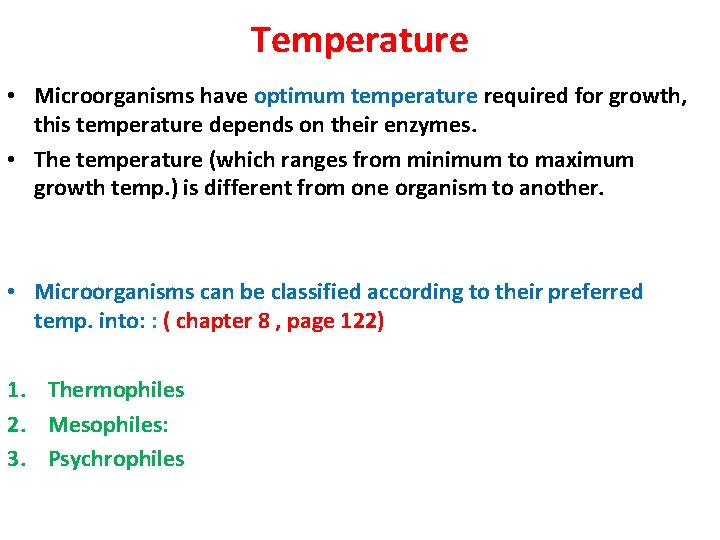 Temperature

• Microorganisms have optimum temperature required for growth, this temperature depends on their enzymes.

• The temperature (which ranges from minimum to maximum growth temp.) is different from one organism to another.

• Microorganisms can be classified according to their preferred temp. into: : ( chapter 8 , page 122)

1. Thermophiles
2. Mesophiles:
3. Psychrophiles